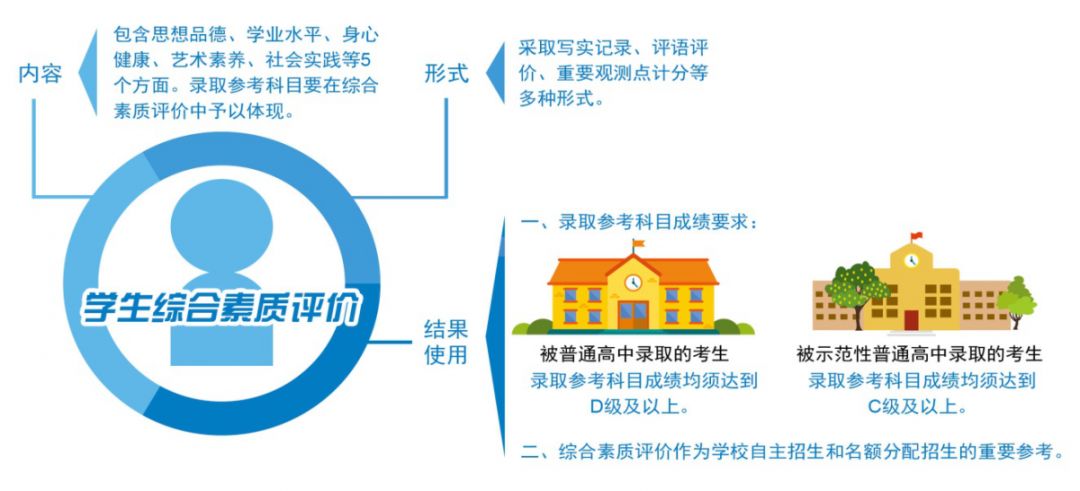 内容

包含思想品德、学业水平、身心健康、艺术素养、社会实践等5个方面。录取参考科目要在综合素质评价中予以体现。

形式

采取写实记录、评语评价、重要观测点计分等多种形式。

学生综合素质评价

结果使用

一、录取参考科目成绩要求：

被普通高中录取的考生
录取参考科目成绩均须达到D级及以上。

被示范性普通高中录取的考生
录取参考科目成绩均须达到C级及以上。

二、综合素质评价作为学校自主招生和名额分配招生的重要参考。